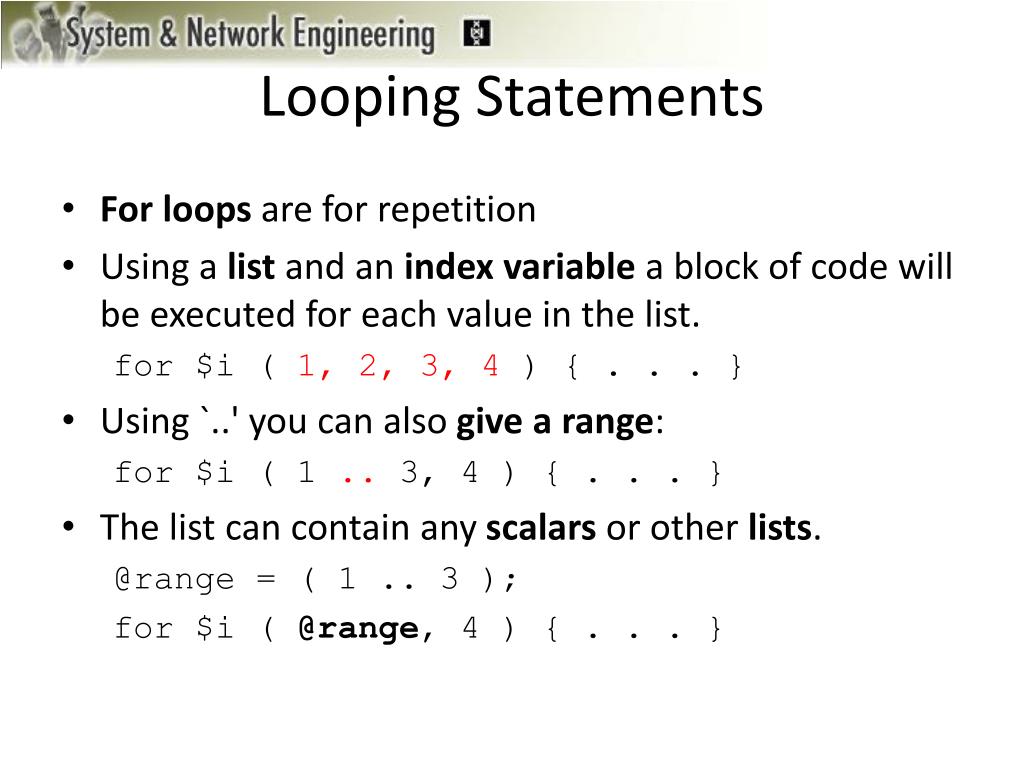 System & Network Engineering

Looping Statements

• For loops are for repetition
• Using a list and an index variable a block of code will be executed for each value in the list.
for $i ( 1, 2, 3, 4 ) { . . . }
• Using `..' you can also give a range:
for $i ( 1 .. 3, 4 ) { . . . }
• The list can contain any scalars or other lists.
@range = ( 1 .. 3 );
for $i ( @range, 4 ) { . . . }